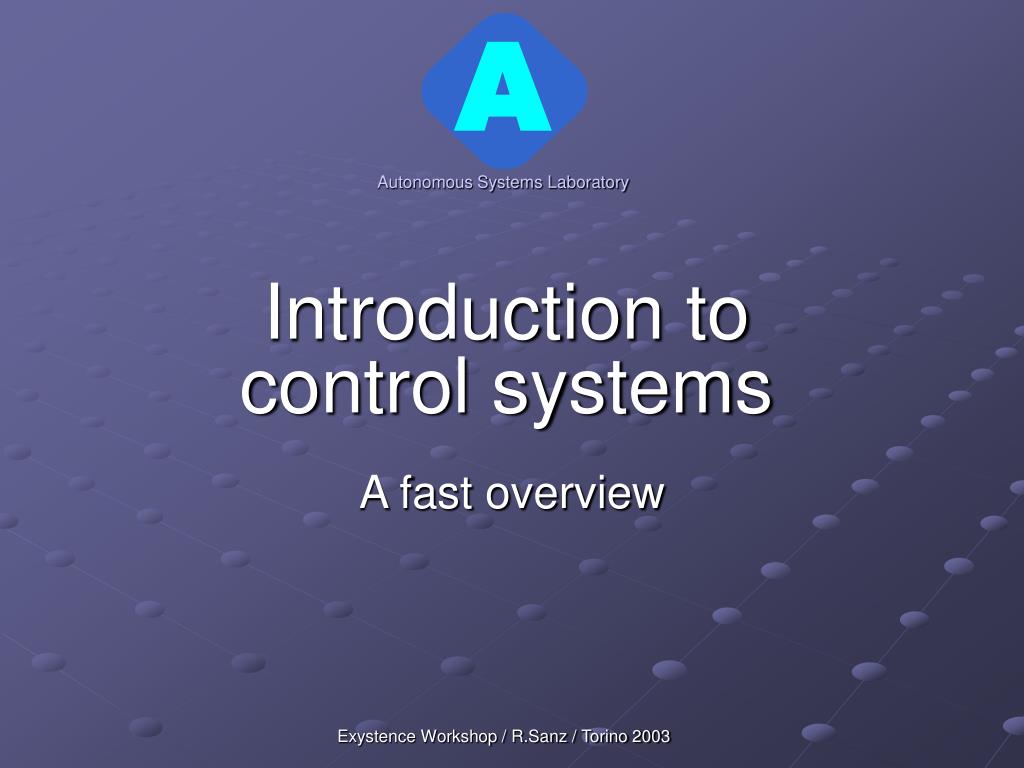 A

Autonomous Systems Laboratory

Introduction to control systems

A fast overview

Exystence Workshop / R.Sanz / Torino 2003